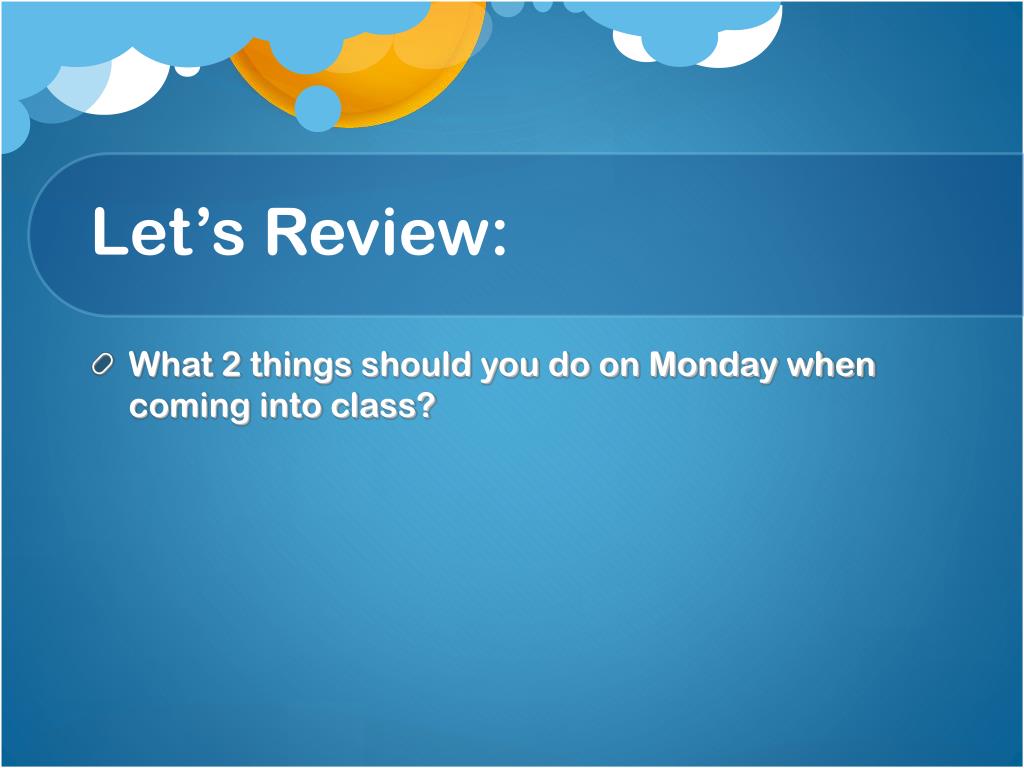 Let’s Review:

What 2 things should you do on Monday when coming into class?